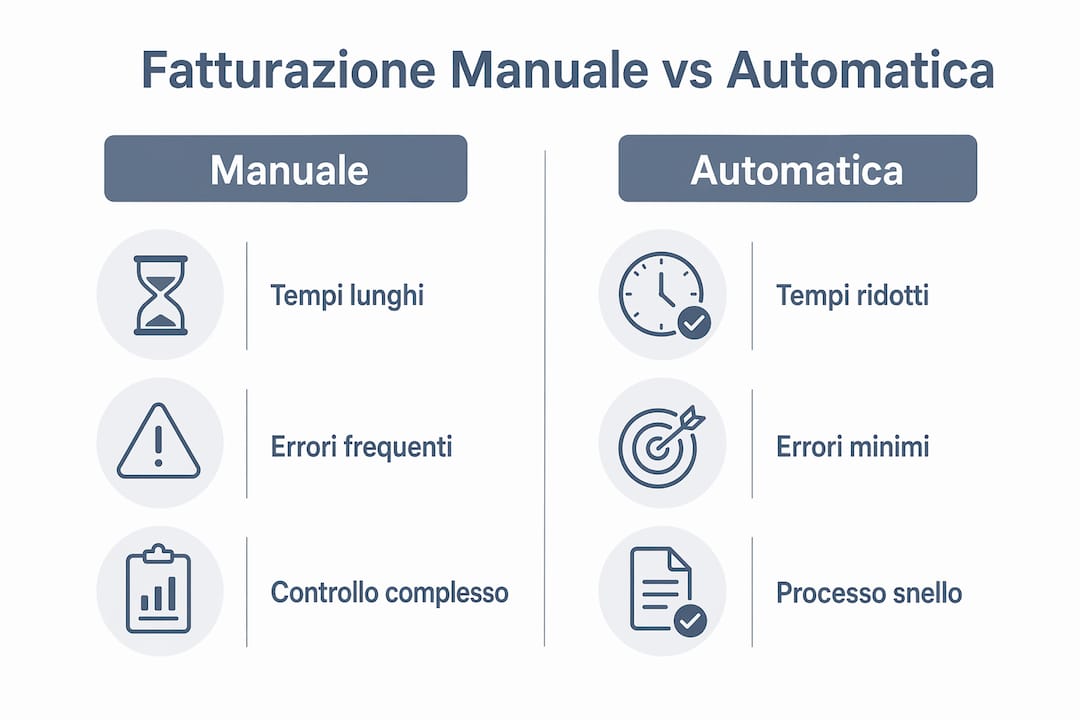 Fatturazione Manuale vs Automatica

Manuale

Tempi lunghi

Errori frequenti

Controllo complesso

Automatica

Tempi ridotti

Errori minimi

Processo snello